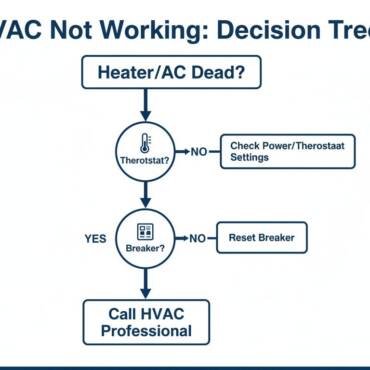 VAC Not Working: Decision Tre

Heater/AC Dead?

Therotstat?

NO

Check Power/Therostaat Settings

YES

Breaker?

NO

Reset Breaker

Call HVAC Professional